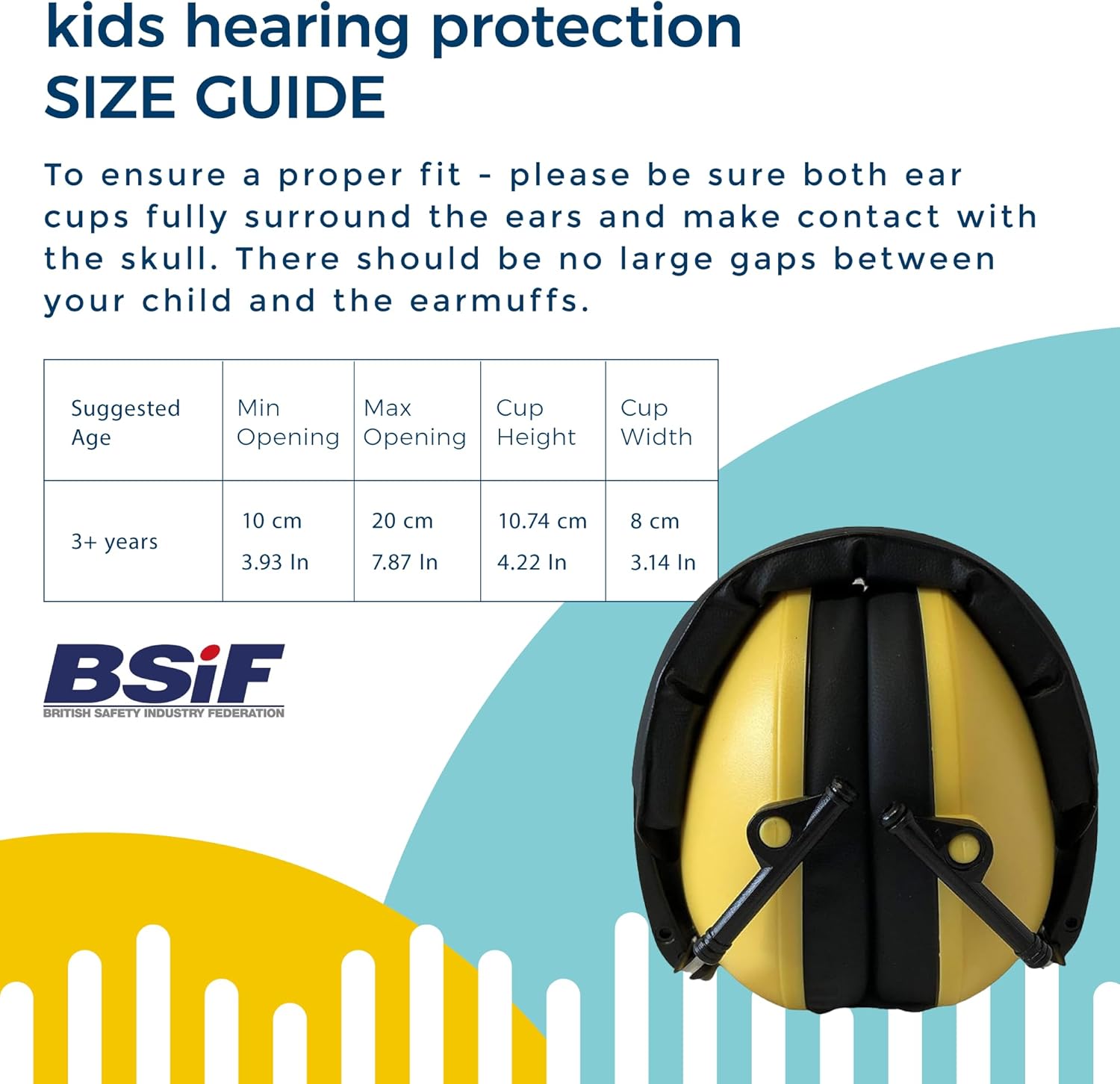 kids hearing protection
SIZE GUIDE

To ensure a proper fit - please be sure both ear cups fully surround the ears and make contact with the skull. There should be no large gaps between your child and the earmuffs.

| Suggested Age | Min Opening | Max Opening | Cup Height | Cup Width |
|---|---|---|---|---|
| 3+ years | 10 cm 3.93 In | 20 cm 7.87 In | 10.74 cm 4.22 In | 8 cm 3.14 In |

BSiF
BRITISH SAFETY INDUSTRY FEDERATION